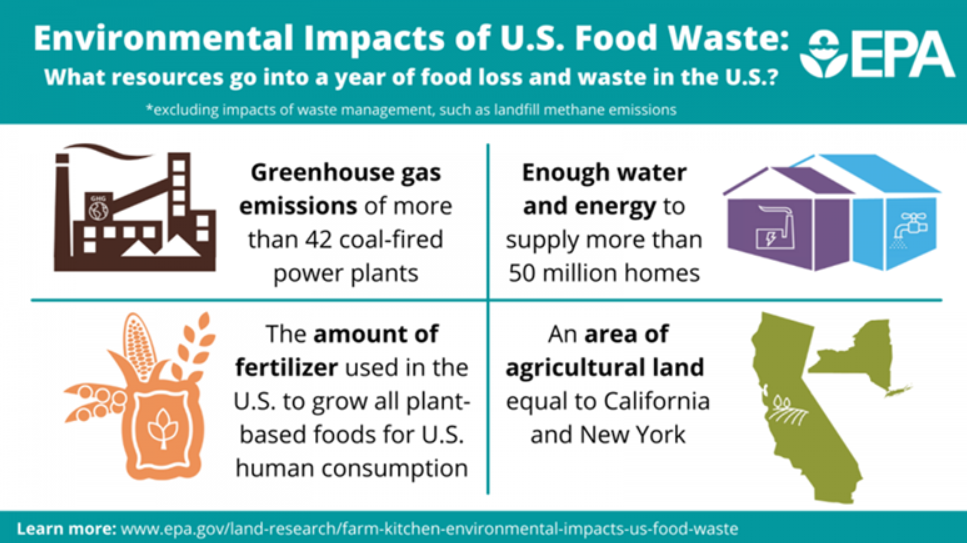 Environmental Impacts of U.S. Food Waste:
What resources go into a year of food loss and waste in the U.S.?

EPA

*excluding impacts of waste management, such as landfill methane emissions

GHG

Greenhouse gas emissions of more than 42 coal-fired power plants

Enough water and energy to supply more than 50 million homes

The amount of fertilizer used in the U.S. to grow all plant-based foods for U.S. human consumption

An area of agricultural land equal to California and New York

Learn more: www.epa.gov/land-research/farm-kitchen-environmental-impacts-us-food-waste